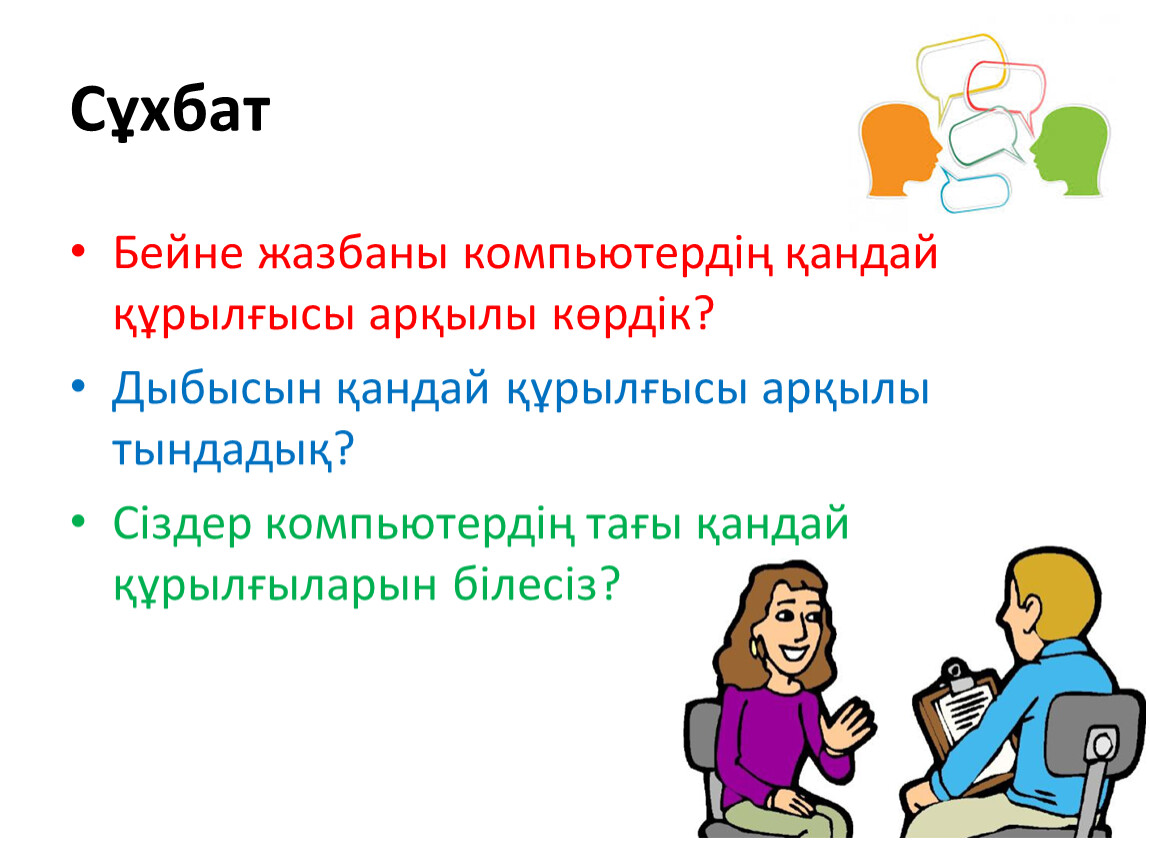 Сұхбат

• Бейне жазбаны компьютердің қандай құрылғысы арқылы көрдік?
• Дыбысын қандай құрылғысы арқылы тындадық?
• Сіздер компьютердің тағы қандай құрылғыларын білесіз?